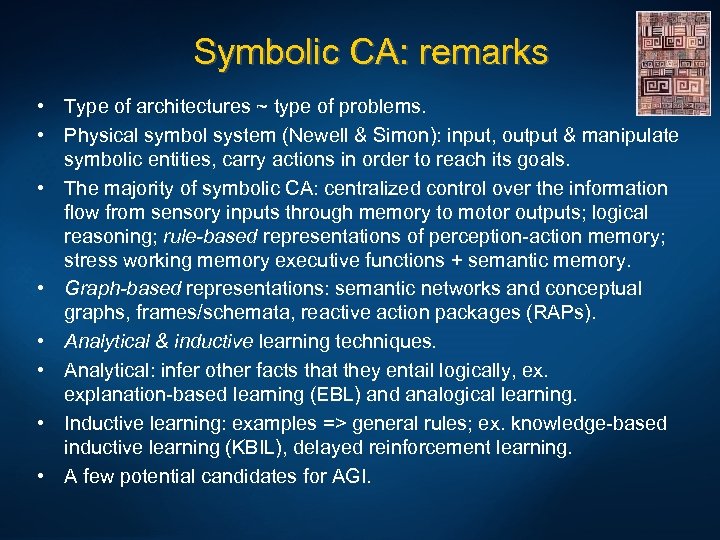 Symbolic CA: remarks

• Type of architectures ~ type of problems.
• Physical symbol system (Newell & Simon): input, output & manipulate symbolic entities, carry actions in order to reach its goals.
• The majority of symbolic CA: centralized control over the information flow from sensory inputs through memory to motor outputs; logical reasoning; rule-based representations of perception-action memory; stress working memory executive functions + semantic memory.
• Graph-based representations: semantic networks and conceptual graphs, frames/schemata, reactive action packages (RAPs).
• Analytical & inductive learning techniques.
• Analytical: infer other facts that they entail logically, ex. explanation-based learning (EBL) and analogical learning.
• Inductive learning: examples => general rules; ex. knowledge-based inductive learning (KBIL), delayed reinforcement learning.
• A few potential candidates for AGI.